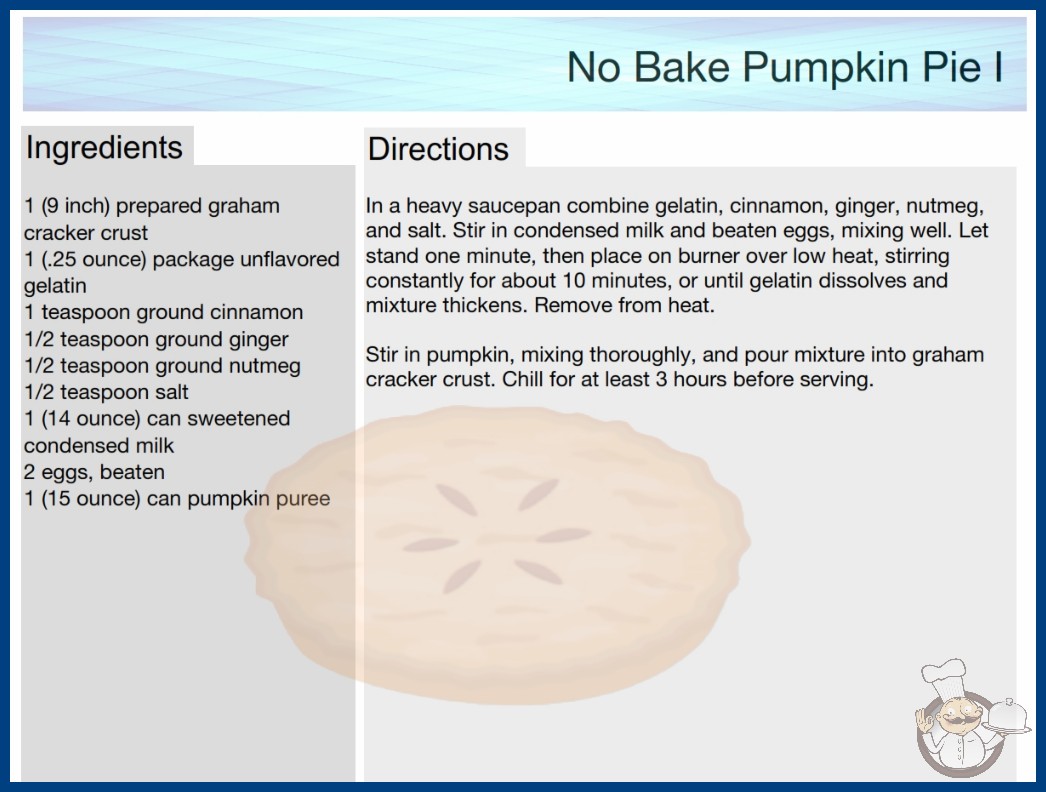 No Bake Pumpkin Pie I

Ingredients

1 (9 inch) prepared graham cracker crust
1 (.25 ounce) package unflavored gelatin
1 teaspoon ground cinnamon
1/2 teaspoon ground ginger
1/2 teaspoon ground nutmeg
1/2 teaspoon salt
1 (14 ounce) can sweetened condensed milk
2 eggs, beaten
1 (15 ounce) can pumpkin puree

Directions

In a heavy saucepan combine gelatin, cinnamon, ginger, nutmeg, and salt. Stir in condensed milk and beaten eggs, mixing well. Let stand one minute, then place on burner over low heat, stirring constantly for about 10 minutes, or until gelatin dissolves and mixture thickens. Remove from heat.

Stir in pumpkin, mixing thoroughly, and pour mixture into graham cracker crust. Chill for at least 3 hours before serving.